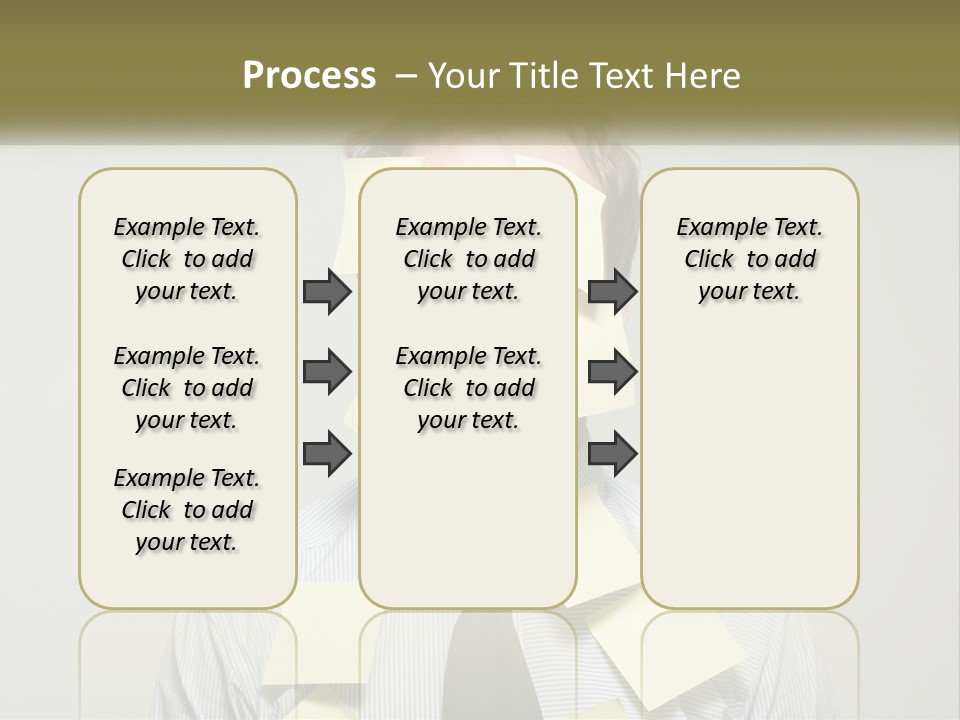 Process – Your Title Text Here

Example Text. Click to add your text.

Example Text. Click to add your text.

Example Text. Click to add your text.

Example Text. Click to add your text.

Example Text. Click to add your text.

Example Text. Click to add your text.